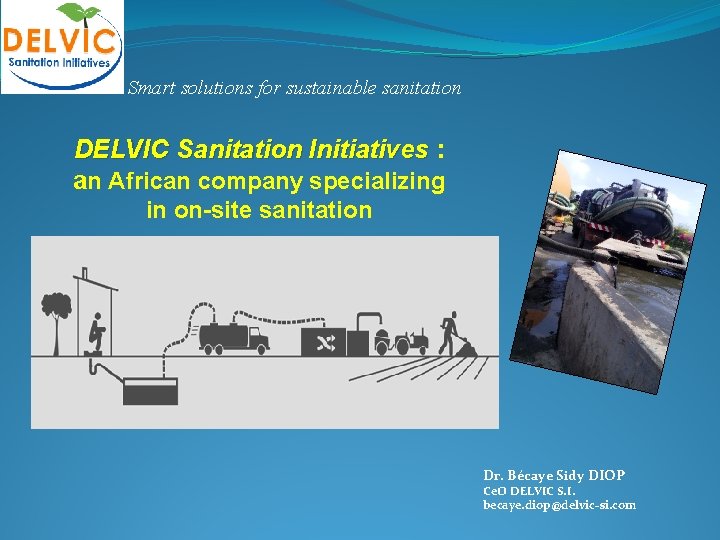 DELVIC
Sanitation Initiatives

Smart solutions for sustainable sanitation

DELVIC Sanitation Initiatives : an African company specializing in on-site sanitation

Dr. Bécaye Sidy DIOP
CeO DELVIC S.I.
becaye.diop@delvic-si.com